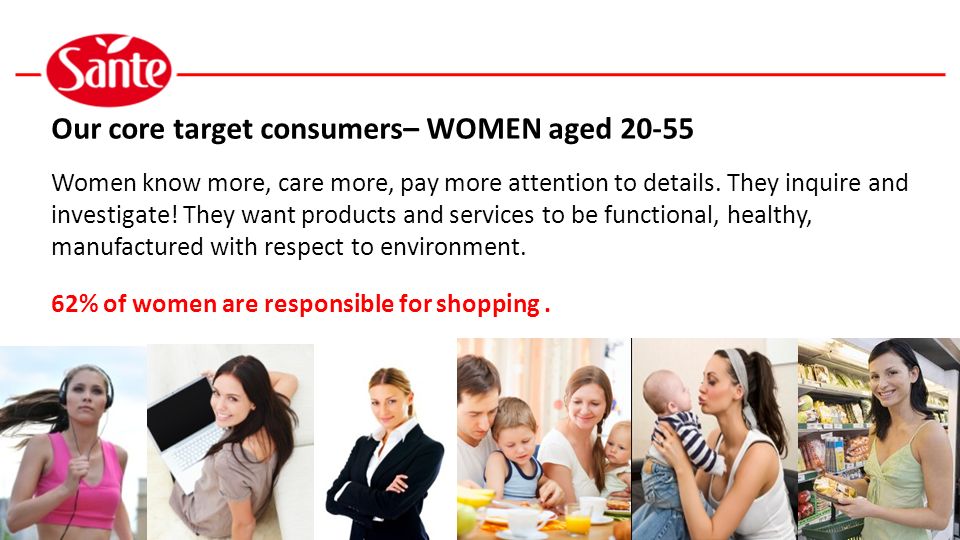 Sante

Our core target consumers– WOMEN aged 20-55

Women know more, care more, pay more attention to details. They inquire and investigate! They want products and services to be functional, healthy, manufactured with respect to environment.

62% of women are responsible for shopping .